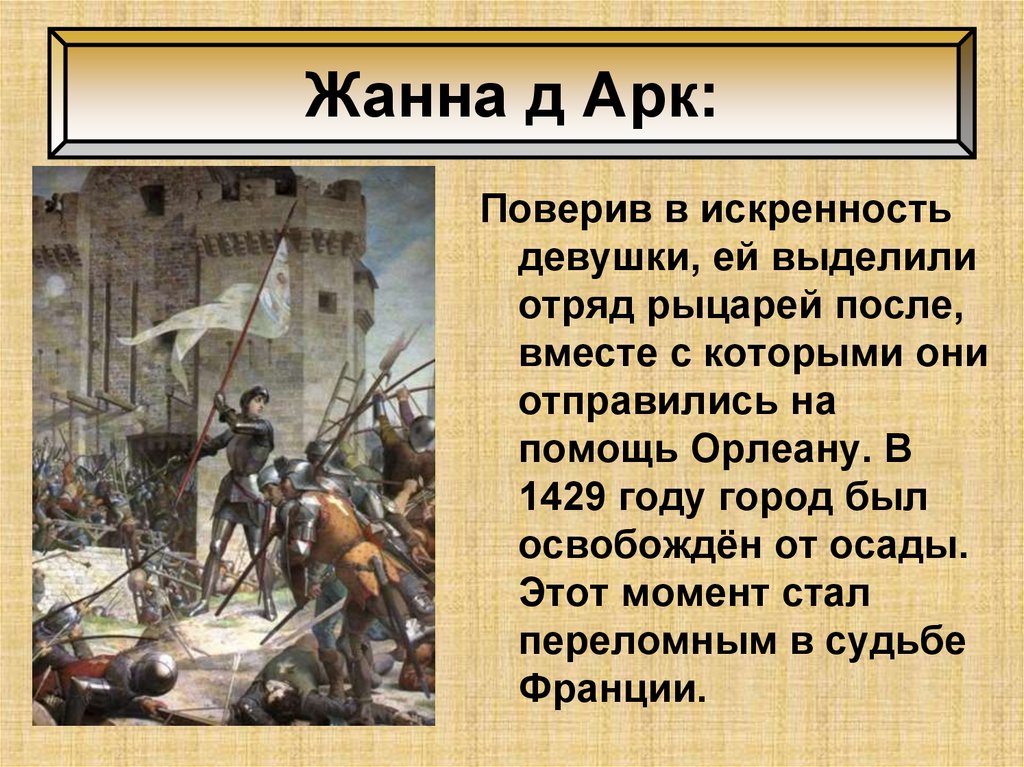 Жанна д Арк:

Поверив в искренность девушки, ей выделили отряд рыцарей после, вместе с которыми они отправились на помощь Орлеану. В 1429 году город был освобождён от осады. Этот момент стал переломным в судьбе Франции.